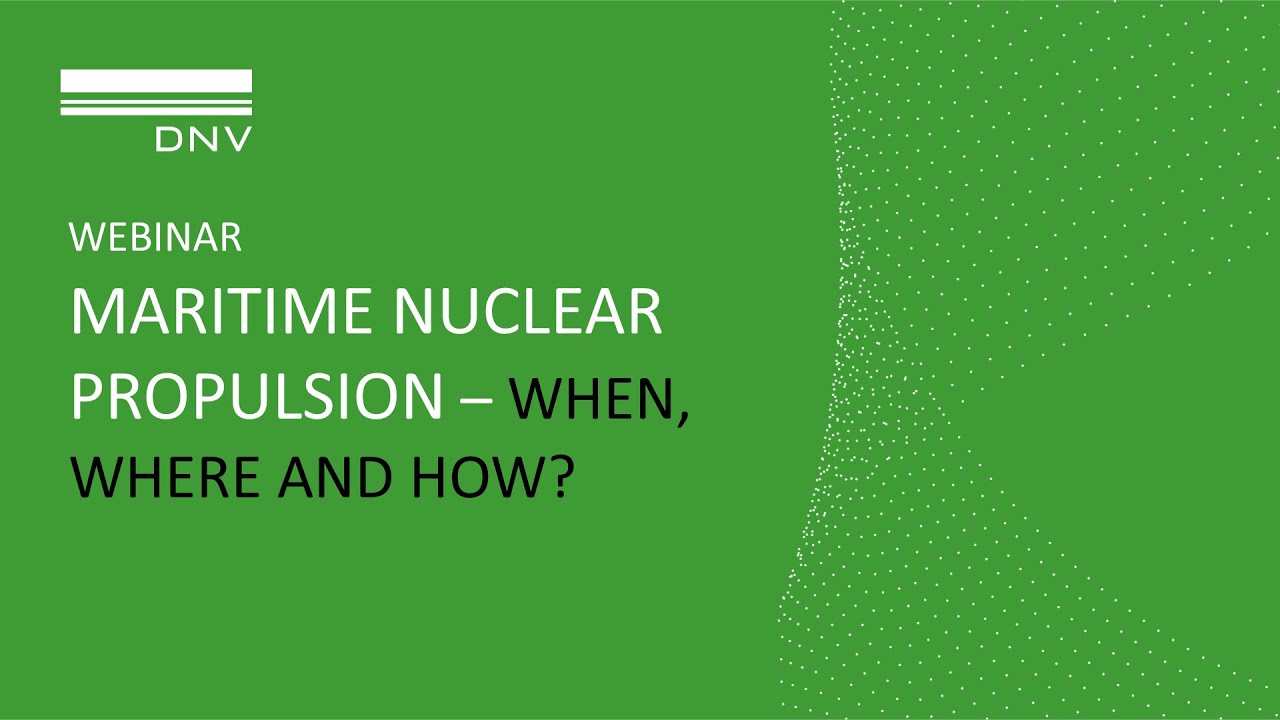 DNV

WEBINAR

MARITIME NUCLEAR PROPULSION – WHEN, WHERE AND HOW?